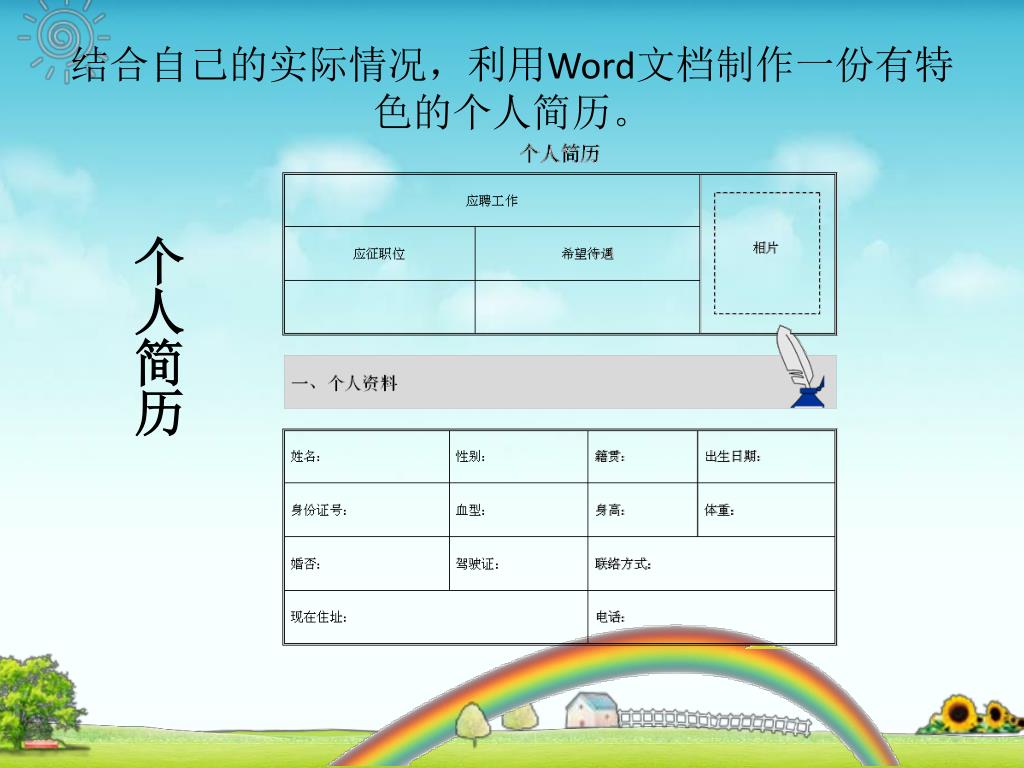 结合自己的实际情况，利用Word文档制作一份有特色的个人简历。

个人简历

个人简历

| 应聘工作 | | 相片 |
|---|---|---|
| 应征职位 | 希望待遇 | |
| | | |

一、个人资料

| 姓名： | 性别： | 籍贯： | 出生日期： |
|---|---|---|---|
| 身份证号： | 血型： | 身高： | 体重： |
| 婚否： | 驾驶证： | 联络方式： | |
| 现在住址： | | 电话： | |